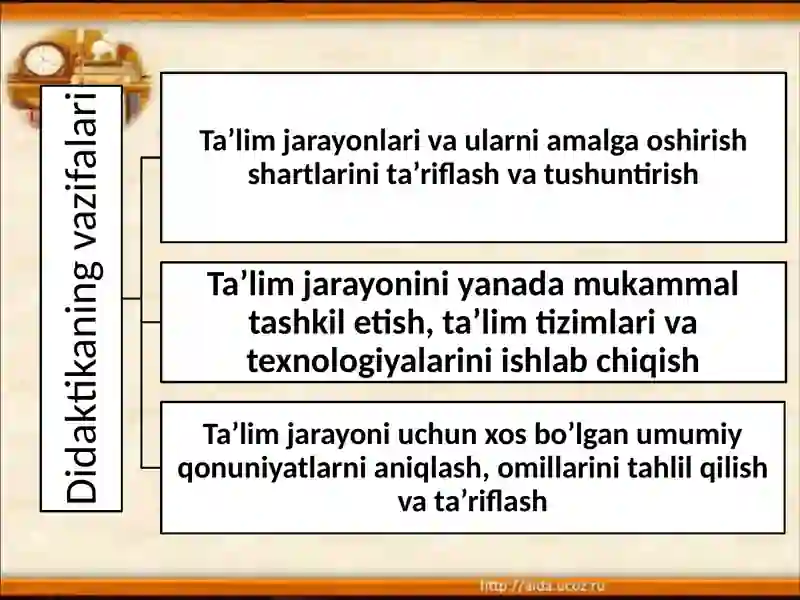 Didaktikaning vazifalari

Ta’lim jarayonlari va ularni amalga oshirish shartlarini ta’riflash va tushuntirish

Ta’lim jarayonini yanada mukammal tashkil etish, ta’lim tizimlari va texnologiyalarini ishlab chiqish

Ta’lim jarayoni uchun xos bo’lgan umumiy qonuniyatlarni aniqlash, omillarini tahlil qilish va ta’riflash

http://aida.ucoz.ru